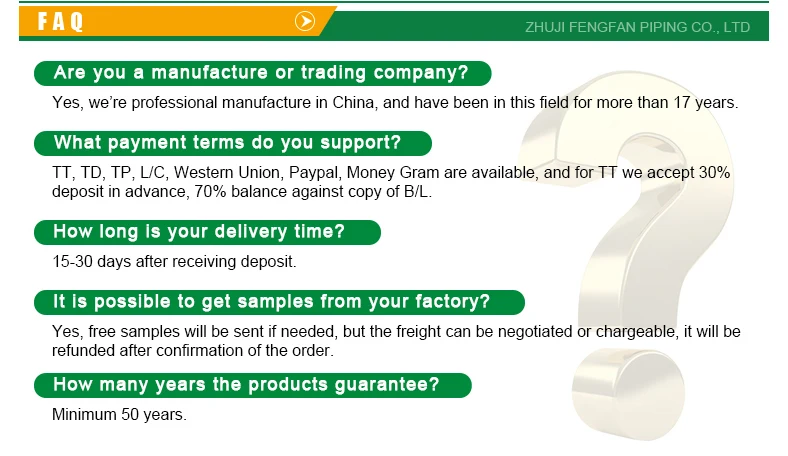 FAQ

ZHUJI FENGFAN PIPING CO., LTD

Are you a manufacture or trading company?

Yes, we're professional manufacture in China, and have been in this field for more than 17 years.

What payment terms do you support?

TT, TD, TP, L/C, Western Union, Paypal, Money Gram are available, and for TT we accept 30% deposit in advance, 70% balance against copy of B/L.

How long is your delivery time?

15-30 days after receiving deposit.

It is possible to get samples from your factory?

Yes, free samples will be sent if needed, but the freight can be negotiated or chargeable, it will be refunded after confirmation of the order.

How many years the products guarantee?

Minimum 50 years.